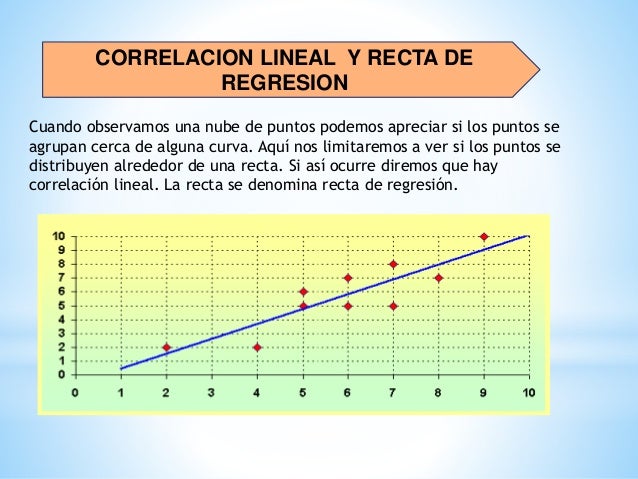 CORRELACION LINEAL Y RECTA DE REGRESION

Cuando observamos una nube de puntos podemos apreciar si los puntos se agrupan cerca de alguna curva. Aquí nos limitaremos a ver si los puntos se distribuyen alrededor de una recta. Si así ocurre diremos que hay correlación lineal. La recta se denomina recta de regresión.

10
9
8
7
6
5
4
3
2
1
0
0 1 2 3 4 5 6 7 8 9 10